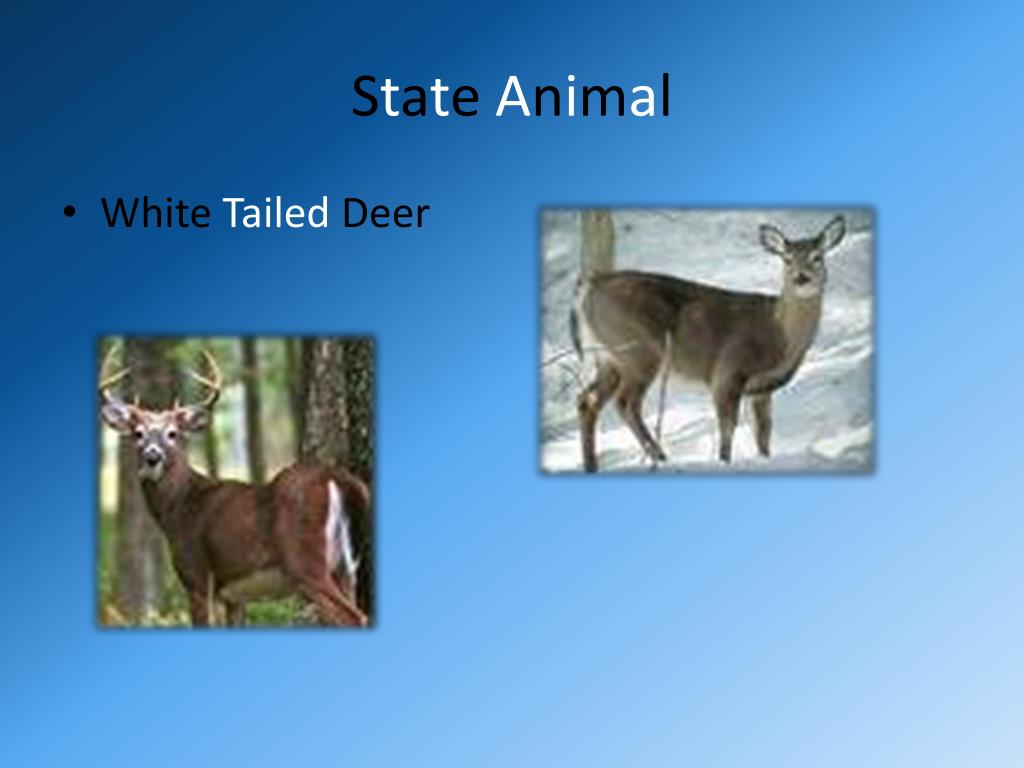 State Animal

• White Tailed Deer